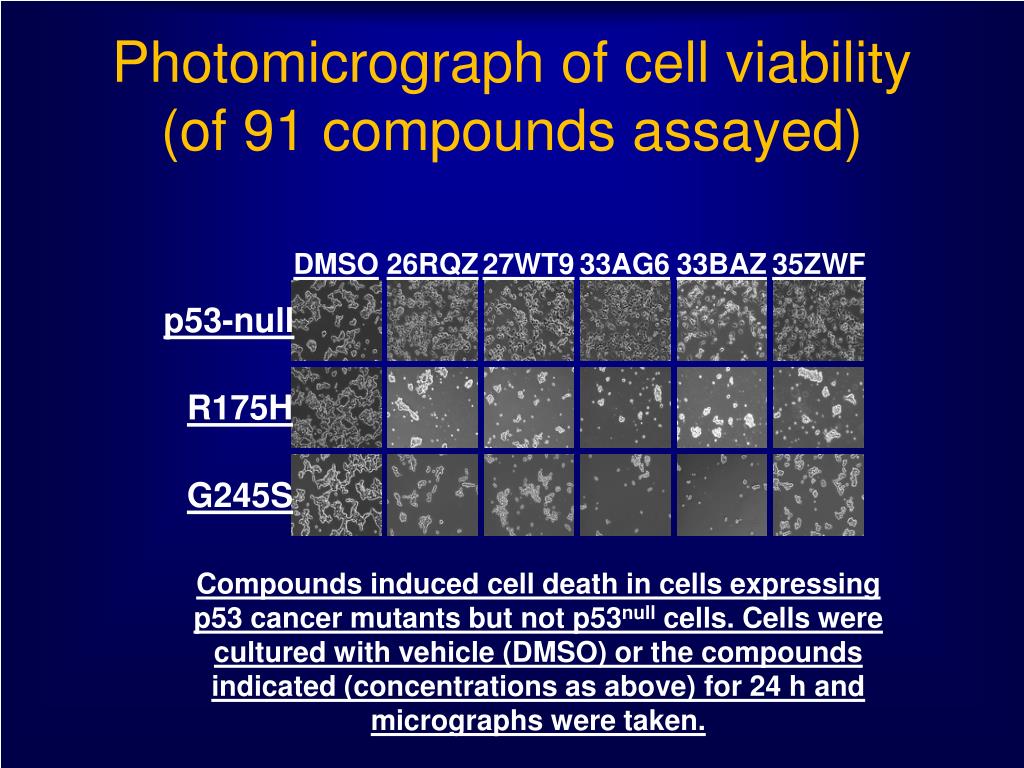 Photomicrograph of cell viability (of 91 compounds assayed)

DMSO 26RQZ 27WT9 33AG6 33BAZ 35ZWF

p53-null

R175H

G245S

Compounds induced cell death in cells expressing p53 cancer mutants but not p53$^{null}$ cells. Cells were cultured with vehicle (DMSO) or the compounds indicated (concentrations as above) for 24 h and micrographs were taken.